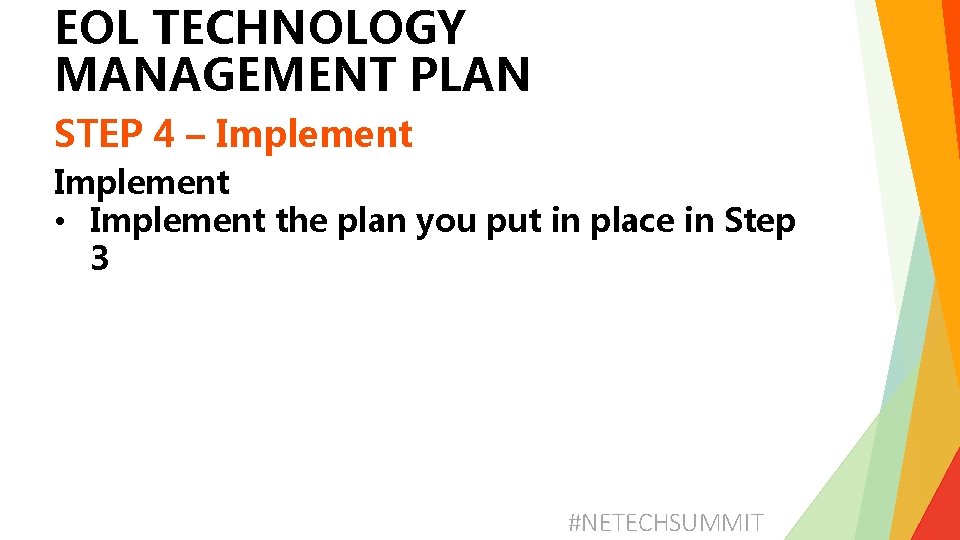 EOL TECHNOLOGY MANAGEMENT PLAN

STEP 4 – Implement

Implement

• Implement the plan you put in place in Step 3

#NETECHSUMMIT